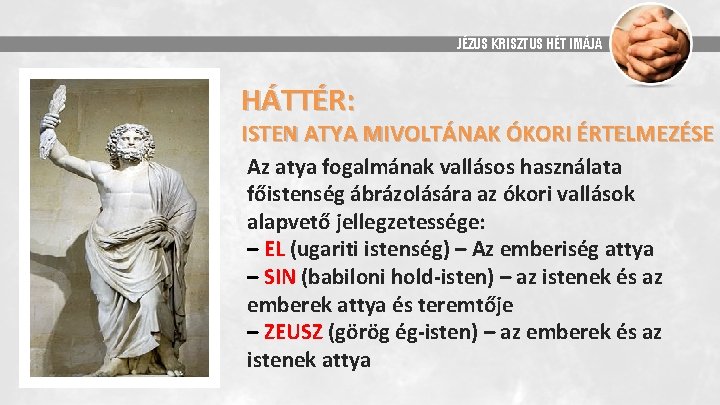 JÉZUS KRISZTUS HÉT IMÁJA

HÁTTÉR:
ISTEN ATYA MIVOLTÁNAK ÓKORI ÉRTELMEZÉSE

Az atya fogalmának vallásos használata főistenség ábrázolására az ókori vallások alapvető jellegzetessége:
– EL (ugariti istenség) – Az emberiség attya
– SIN (babiloni hold-isten) – az istenek és az emberek attya és teremtője
– ZEUSZ (görög ég-isten) – az emberek és az istenek attya